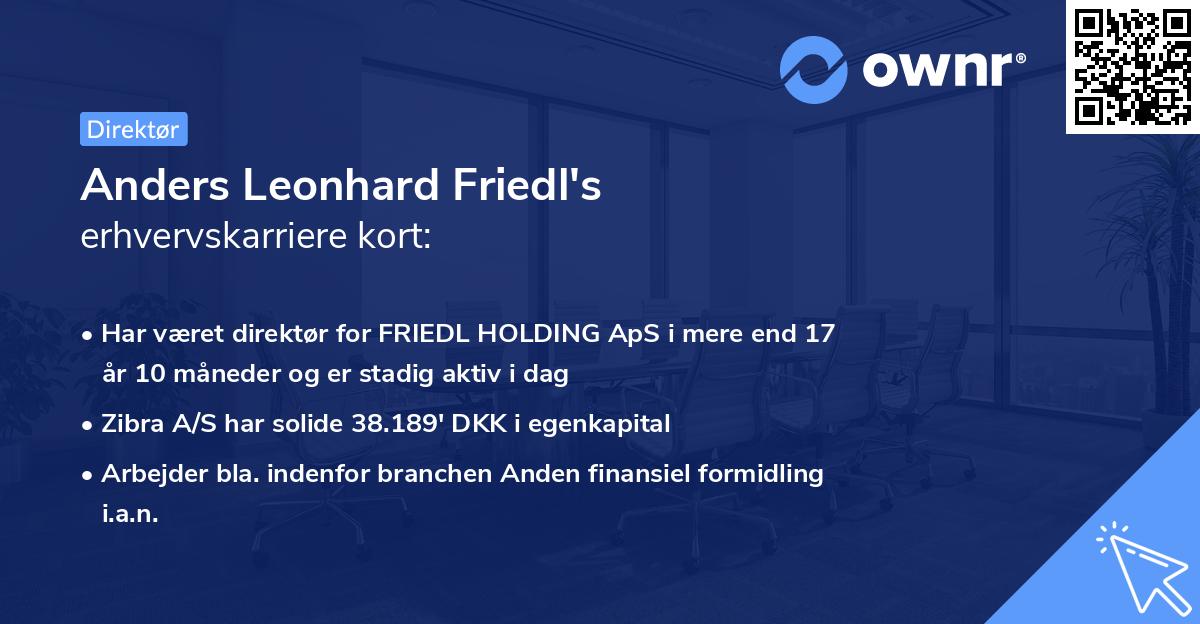 ownr®

Direktør

Anders Leonhard Friedl's
erhvervskarriere kort:

• Har været direktør for FRIEDL HOLDING ApS i mere end 17 år 10 måneder og er stadig aktiv i dag
• Zibra A/S har solide 38.189' DKK i egenkapital
• Arbejder bla. indenfor branchen Anden finansiel formidling i.a.n.